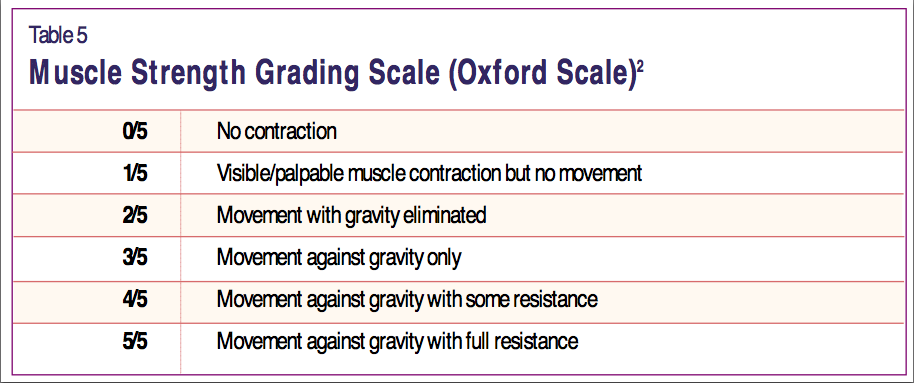 Table 5
Muscle Strength Grading Scale (Oxford Scale)$^2$

| | |
|---|---|
| 0/5 | No contraction |
| 1/5 | Visible/palpable muscle contraction but no movement |
| 2/5 | Movement with gravity eliminated |
| 3/5 | Movement against gravity only |
| 4/5 | Movement against gravity with some resistance |
| 5/5 | Movement against gravity with full resistance |